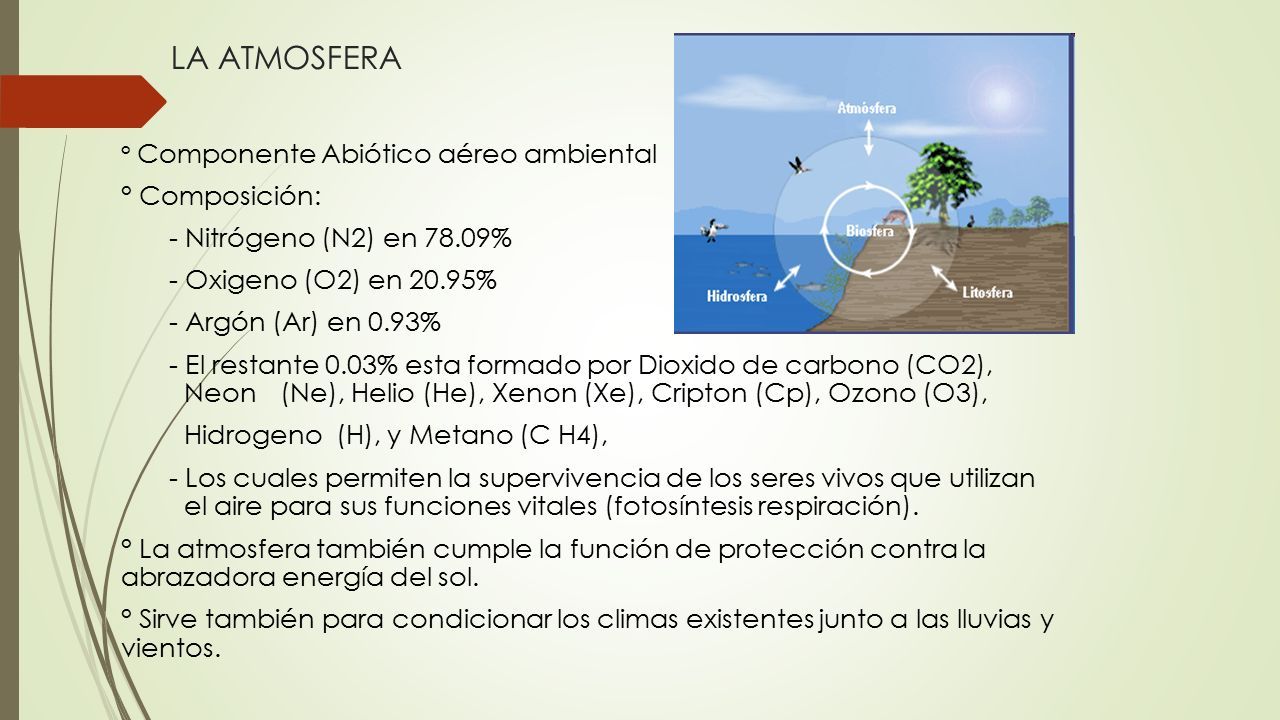 LA ATMOSFERA

° Componente Abiótico aéreo ambiental

° Composición:

- Nitrógeno (N2) en 78.09%

- Oxigeno (O2) en 20.95%

- Argón (Ar) en 0.93%

- El restante 0.03% esta formado por Dioxido de carbono (CO2), Neon (Ne), Helio (He), Xenon (Xe), Cripton (Cp), Ozono (O3),

Hidrogeno (H), y Metano (C H4),

- Los cuales permiten la supervivencia de los seres vivos que utilizan el aire para sus funciones vitales (fotosíntesis respiración).

° La atmosfera también cumple la función de protección contra la abrazadora energía del sol.

° Sirve también para condicionar los climas existentes junto a las lluvias y vientos.

Atmósfera

Biosfera

Hidrosfera

Litosfera